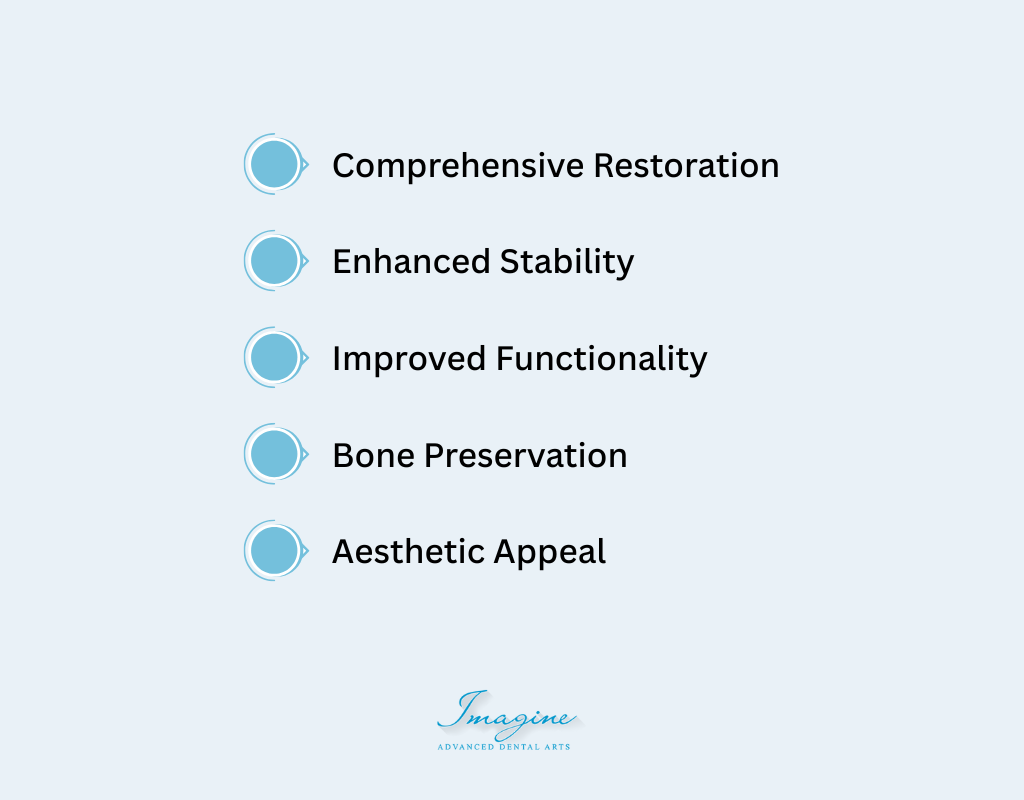 Comprehensive Restoration

Enhanced Stability

Improved Functionality

Bone Preservation

Aesthetic Appeal

Imagine
ADVANCED DENTAL ARTS